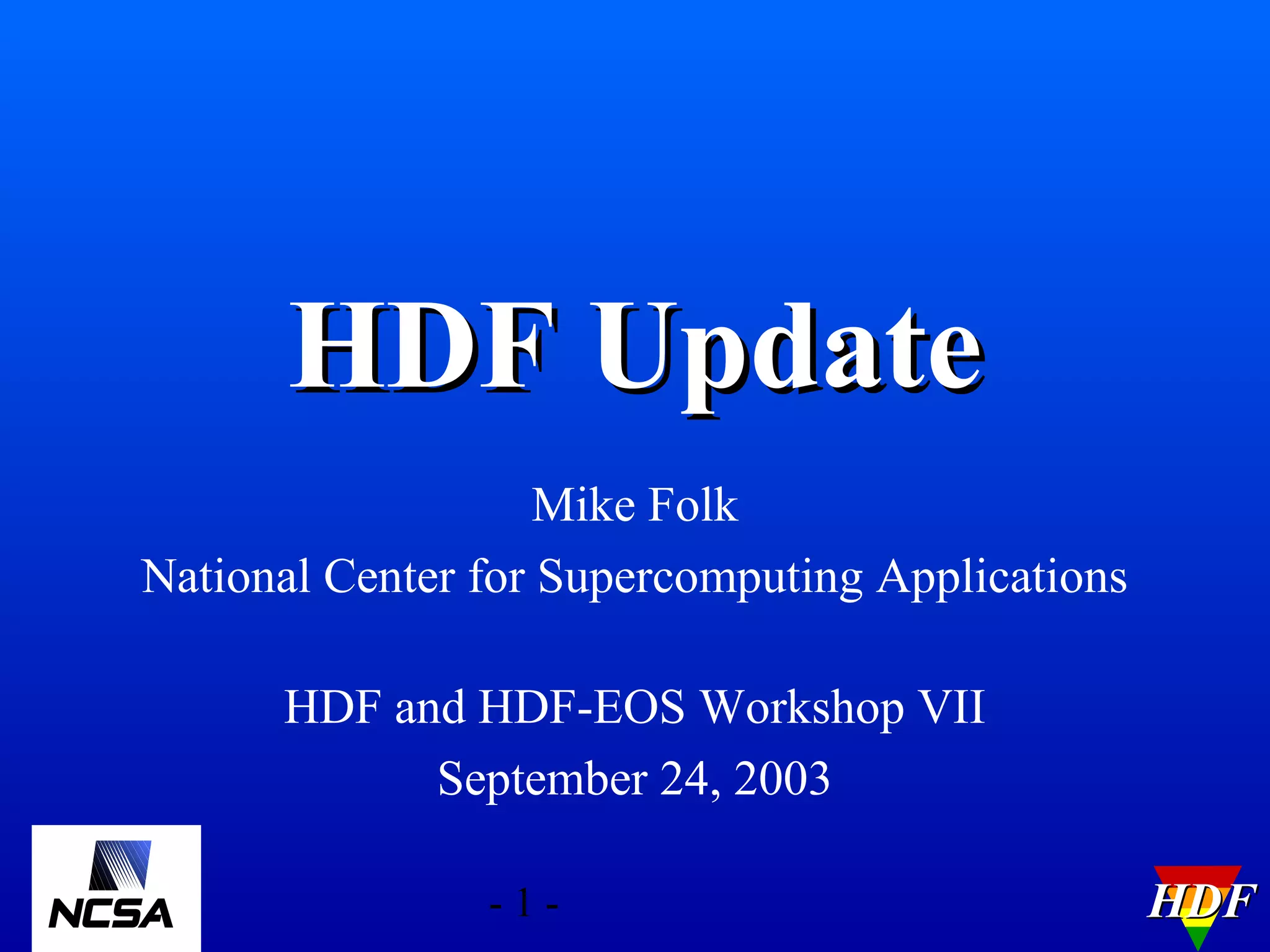 HDF Update

Mike Folk
National Center for Supercomputing Applications

HDF and HDF-EOS Workshop VII
September 24, 2003

NCSA

- 1 -

HDF